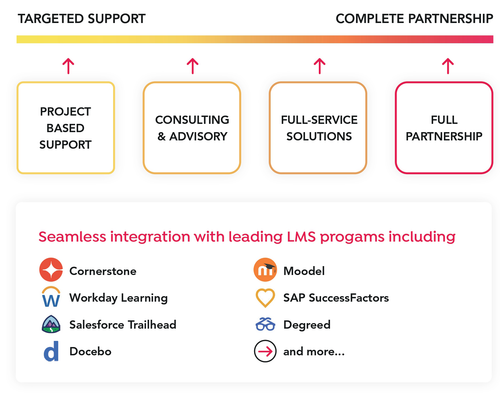 TARGETED SUPPORT

COMPLETE PARTNERSHIP

PROJECT BASED SUPPORT

CONSULTING & ADVISORY

FULL-SERVICE SOLUTIONS

FULL PARTNERSHIP

Seamless integration with leading LMS progams including

Cornerstone

Workday Learning

Salesforce Trailhead

Docebo

Moodel

SAP SuccessFactors

Degreed

and more...